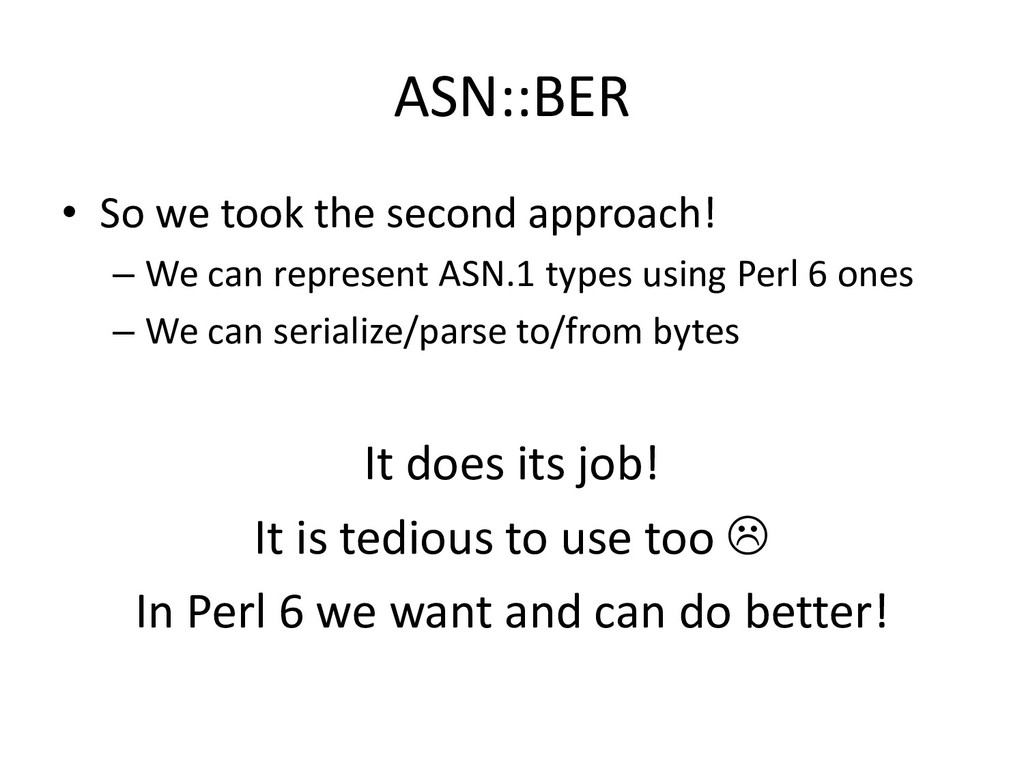 ASN::BER

• So we took the second approach!
– We can represent ASN.1 types using Perl 6 ones
– We can serialize/parse to/from bytes

It does its job!
It is tedious to use too ☹
In Perl 6 we want and can do better!